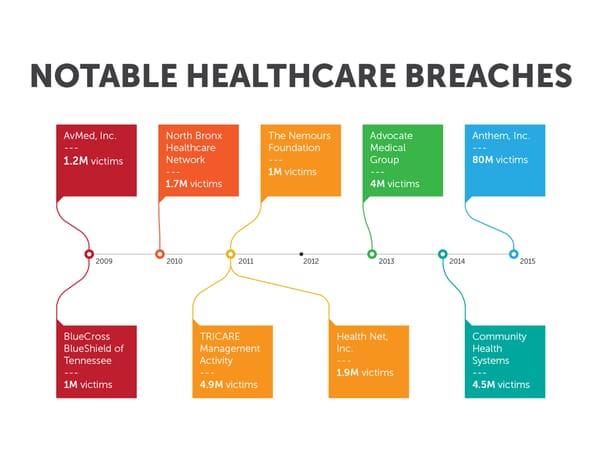 NOTABLE HEALTHCARE BREACHES

AvMed, Inc.
---
1.2M victims

North Bronx Healthcare Network
---
1.7M victims

The Nemours Foundation
---
1M victims

Advocate Medical Group
---
4M victims

Anthem, Inc.
---
80M victims

2009 2010 2011 2012 2013 2014 2015

BlueCross BlueShield of Tennessee
---
1M victims

TRICARE Management Activity
---
4.9M victims

Health Net, Inc.
---
1.9M victims

Community Health Systems
---
4.5M victims